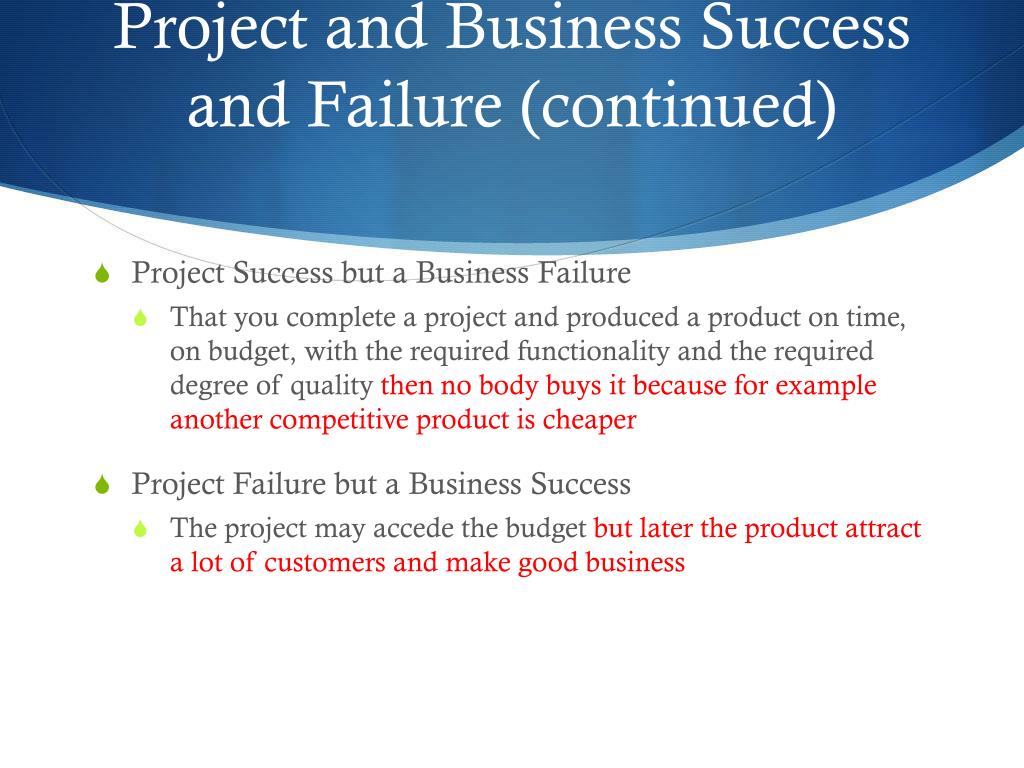 Project and Business Success and Failure (continued)

Project Success but a Business Failure

That you complete a project and produced a product on time, on budget, with the required functionality and the required degree of quality then no body buys it because for example another competitive product is cheaper

Project Failure but a Business Success

The project may accede the budget but later the product attract a lot of customers and make good business